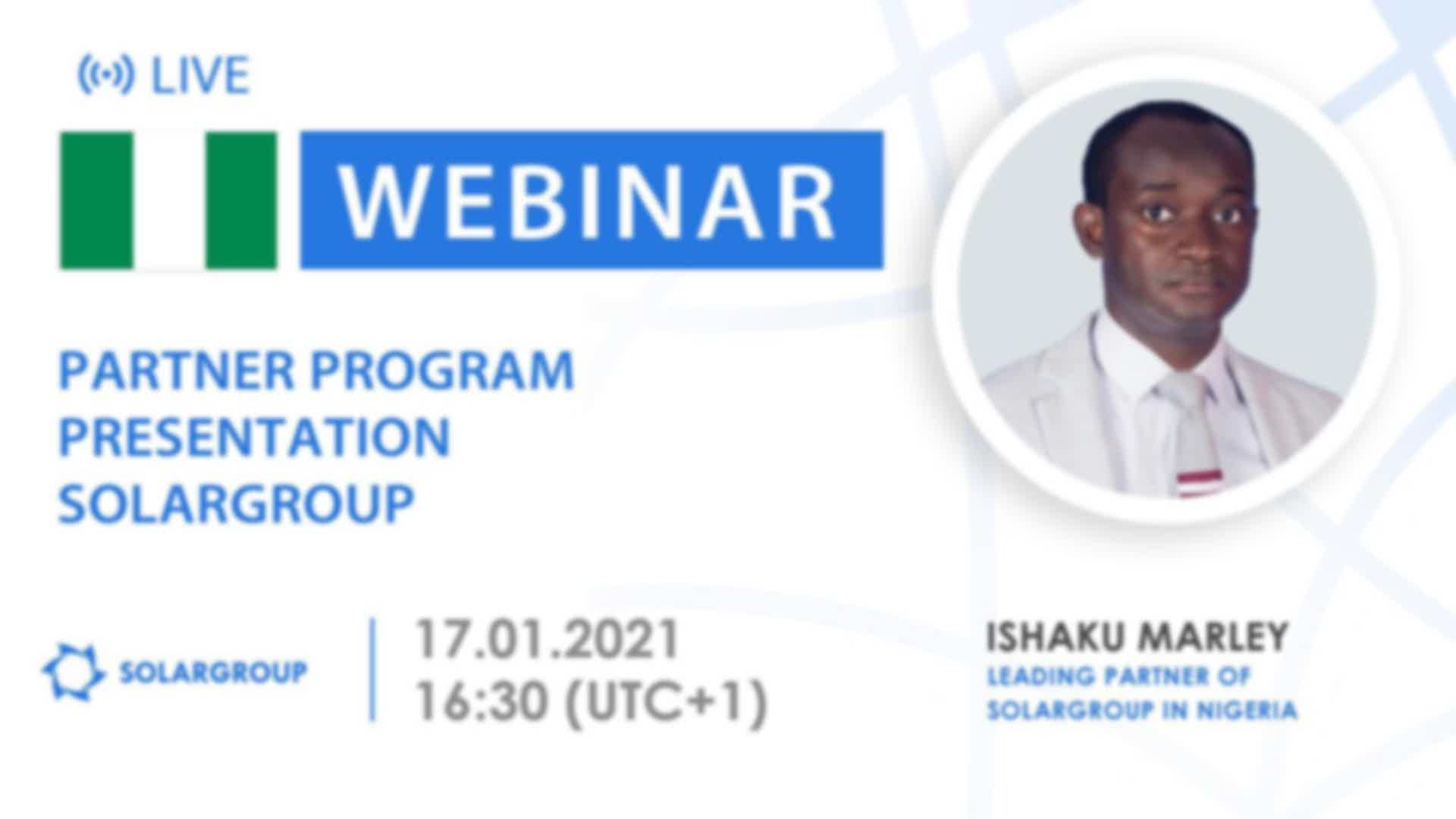 LIVE

WEBINAR

PARTNER PROGRAM PRESENTATION SOLARGROUP

SOLARGROUP

17.01.2021
16:30 (UTC+1)

ISHAKU MARLEY
LEADING PARTNER OF SOLARGROUP IN NIGERIA